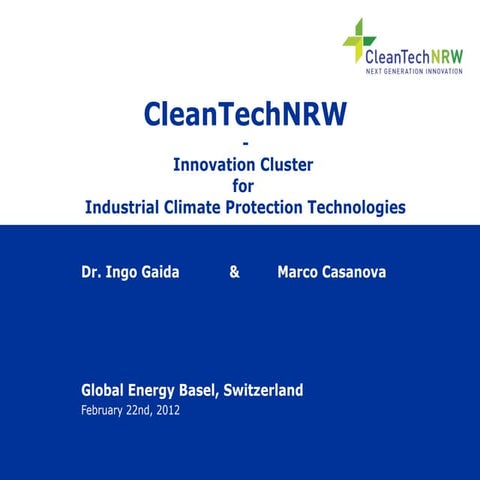 CleanTechNRW
NEXT GENERATION INNOVATION

CleanTechNRW
-
Innovation Cluster
for
Industrial Climate Protection Technologies

Dr. Ingo Gaida & Marco Casanova

Global Energy Basel, Switzerland
February 22nd, 2012